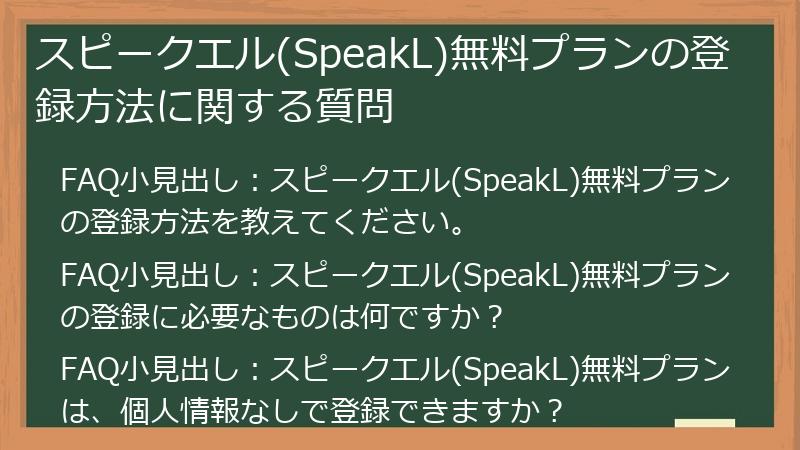 スピークエル(SpeakL)無料プランの登録方法に関する質問

FAQ小見出し：スピークエル(SpeakL)無料プランの登録方法を教えてください。

FAQ小見出し：スピークエル(SpeakL)無料プランの登録に必要なものは何ですか？

FAQ小見出し：スピークエル(SpeakL)無料プランは、個人情報なしで登録できますか？